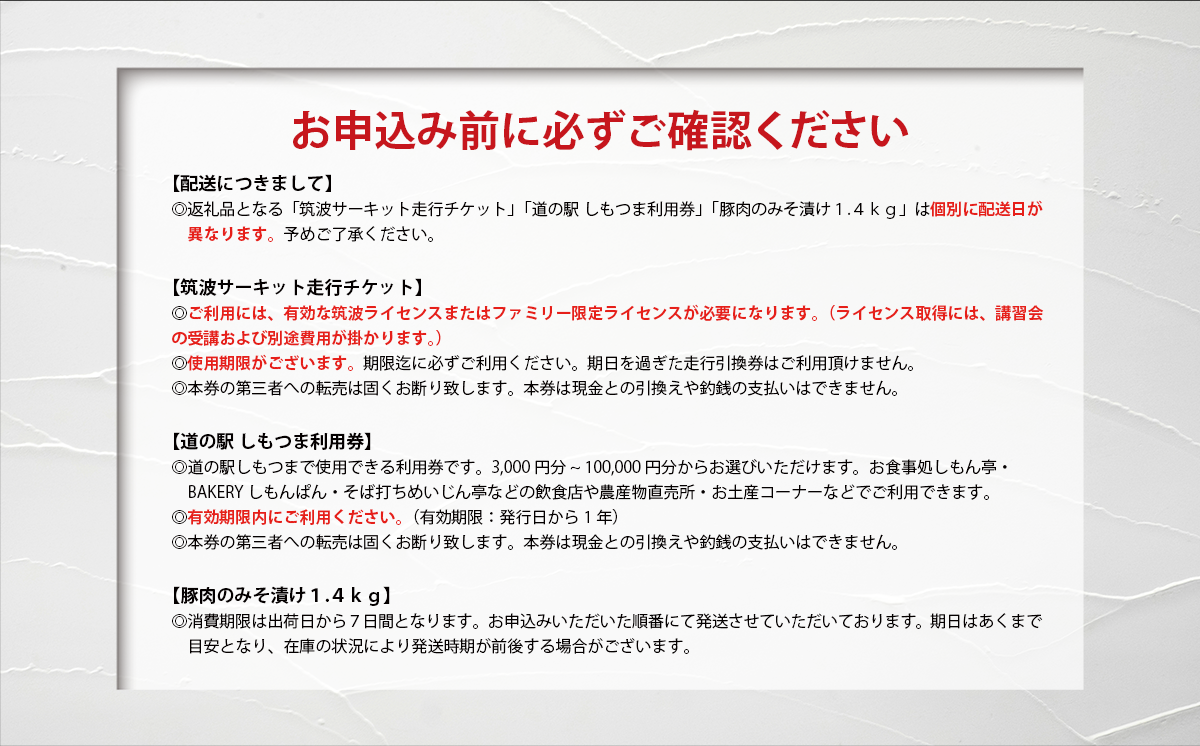 お申込み前に必ずご確認ください

【配送につきまして】
◎返礼品となる「筑波サーキット走行チケット」「道の駅 しもつま利用券」「豚肉のみそ漬け１.４ｋｇ」は個別に配送日が異なります。予めご了承ください。

【筑波サーキット走行チケット】
◎ご利用には、有効な筑波ライセンスまたはファミリー限定ライセンスが必要になります。（ライセンス取得には、講習会の受講および別途費用が掛かります。）
◎使用期限がございます。期限迄に必ずご利用ください。期日を過ぎた走行引換券はご利用頂けません。
◎本券の第三者への転売は固くお断り致します。本券は現金との引換えや釣銭の支払いはできません。

【道の駅 しもつま利用券】
◎道の駅しもつまで使用できる利用券です。3,000 円分～100,000 円分からお選びいただけます。お食事処しもん亭・BAKERY しもんぱん・そば打ちめいじん亭などの飲食店や農産物直売所・お土産コーナーなどでご利用できます。
◎有効期限内にご利用ください。（有効期限：発行日から１年）
◎本券の第三者への転売は固くお断り致します。本券は現金との引換えや釣銭の支払いはできません。

【豚肉のみそ漬け１.４ｋｇ】
◎消費期限は出荷日から７日間となります。お申込みいただいた順番にて発送させていただいております。期日はあくまで目安となり、在庫の状況により発送時期が前後する場合がございます。